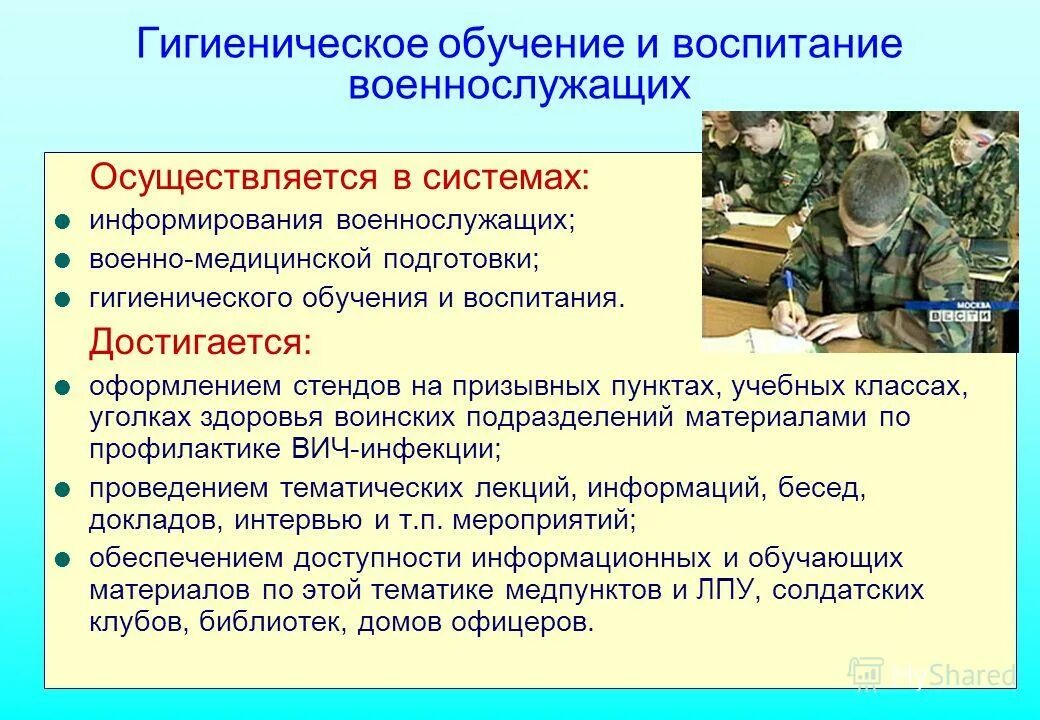 Гигиеническое обучение и воспитание военнослужащих

Осуществляется в системах:

- информирования военнослужащих;
- военно-медицинской подготовки;
- гигиенического обучения и воспитания.

Достигается:

- оформлением стендов на призывных пунктах, учебных классах, уголках здоровья воинских подразделений материалами по профилактике ВИЧ-инфекции;
- проведением тематических лекций, информаций, бесед, докладов, интервью и т.п. мероприятий;
- обеспечением доступности информационных и обучающих материалов по этой тематике медпунктов и ЛПУ, солдатских клубов, библиотек, домов офицеров.

МОСКВА
ВЕСТИ

MyShared